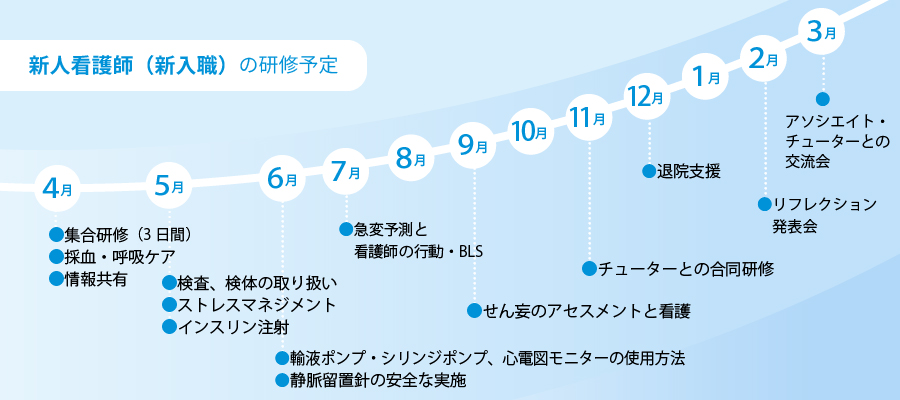 新人看護師（新入職）の研修予定

4月
●集合研修（3日間）
●採血・呼吸ケア
●情報共有

5月
●検査、検体の取り扱い
●ストレスマネジメント
●インスリン注射

6月
●輸液ポンプ・シリンジポンプ、心電図モニターの使用方法
●静脈留置針の安全な実施

7月
●急変予測と看護師の行動・BLS

8月

9月
●せん妄のアセスメントと看護

10月

11月
●チューターとの合同研修

12月
●退院支援

1月

2月
●リフレクション発表会

3月
●アソシエイト・チューターとの交流会